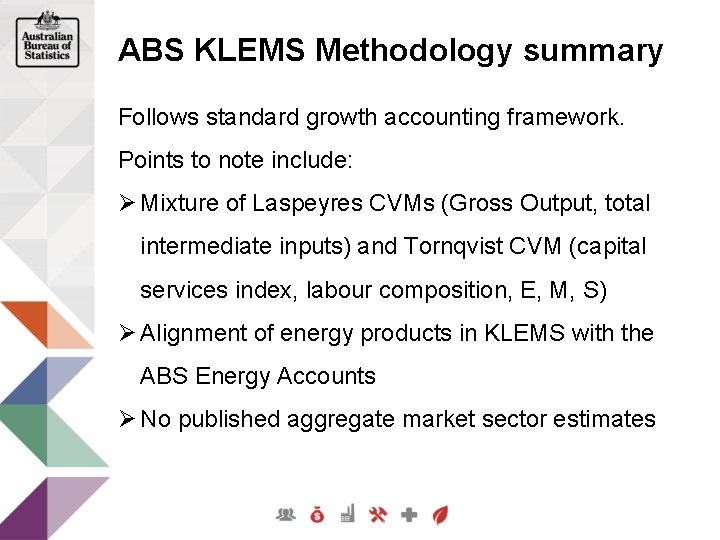 Australian Bureau of Statistics

ABS KLEMS Methodology summary

Follows standard growth accounting framework.

Points to note include:

➢ Mixture of Laspeyres CVMs (Gross Output, total intermediate inputs) and Tornqvist CVM (capital services index, labour composition, E, M, S)

➢ Alignment of energy products in KLEMS with the ABS Energy Accounts

➢ No published aggregate market sector estimates